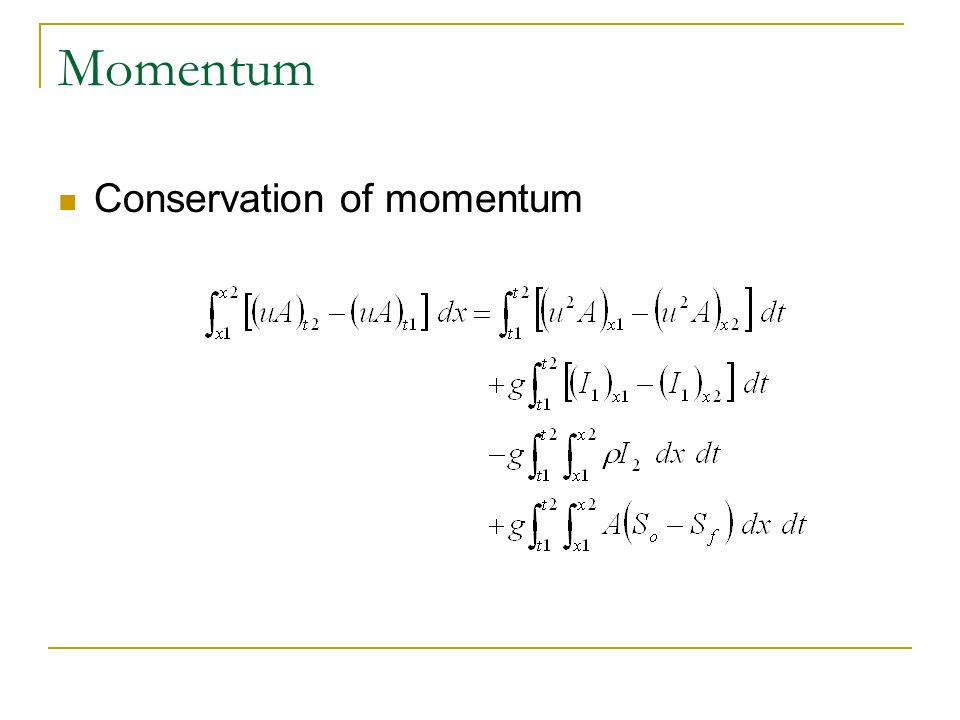 Momentum

Conservation of momentum

$\int_{x1}^{x2}\left[(uA)_{t2}-(uA)_{t1}\right]dx=\int_{t1}^{t2}\left[(u^2A)_{x1}-(u^2A)_{x2}\right]dt$

$+g\int_{t1}^{t2}\left[(I_1)_{x1}-(I_1)_{x2}\right]dt$

$-g\int_{t1}^{t2}\int_{x1}^{x2}\rho I_2\ dx\ dt$

$+g\int_{t1}^{t2}\int_{x1}^{x2}A(S_o-S_f)\ dx\ dt$